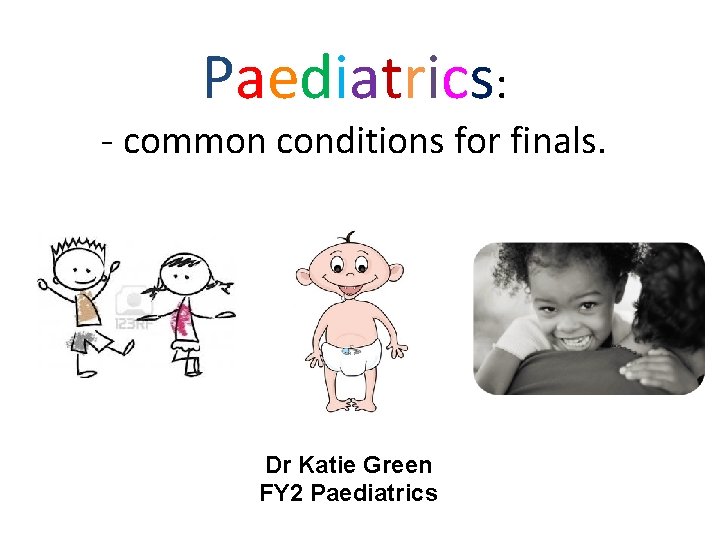 Paediatrics:
- common conditions for finals.

123RF

Dr Katie Green
FY2 Paediatrics